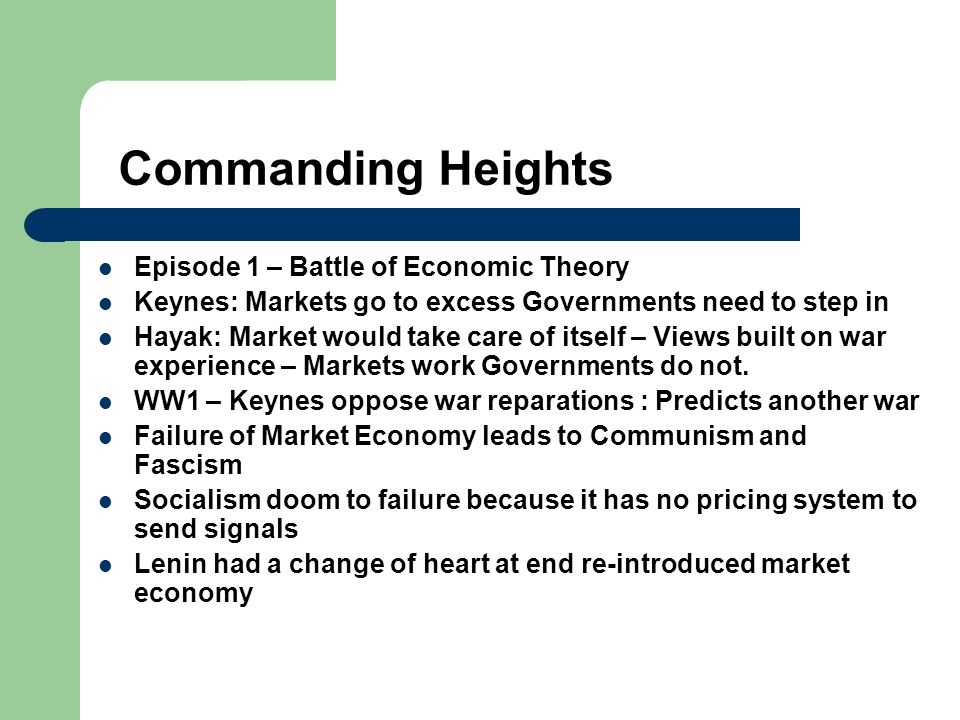 Commanding Heights

- Episode 1 – Battle of Economic Theory
- Keynes: Markets go to excess Governments need to step in
- Hayak: Market would take care of itself – Views built on war experience – Markets work Governments do not.
- WW1 – Keynes oppose war reparations : Predicts another war
- Failure of Market Economy leads to Communism and Fascism
- Socialism doom to failure because it has no pricing system to send signals
- Lenin had a change of heart at end re-introduced market economy